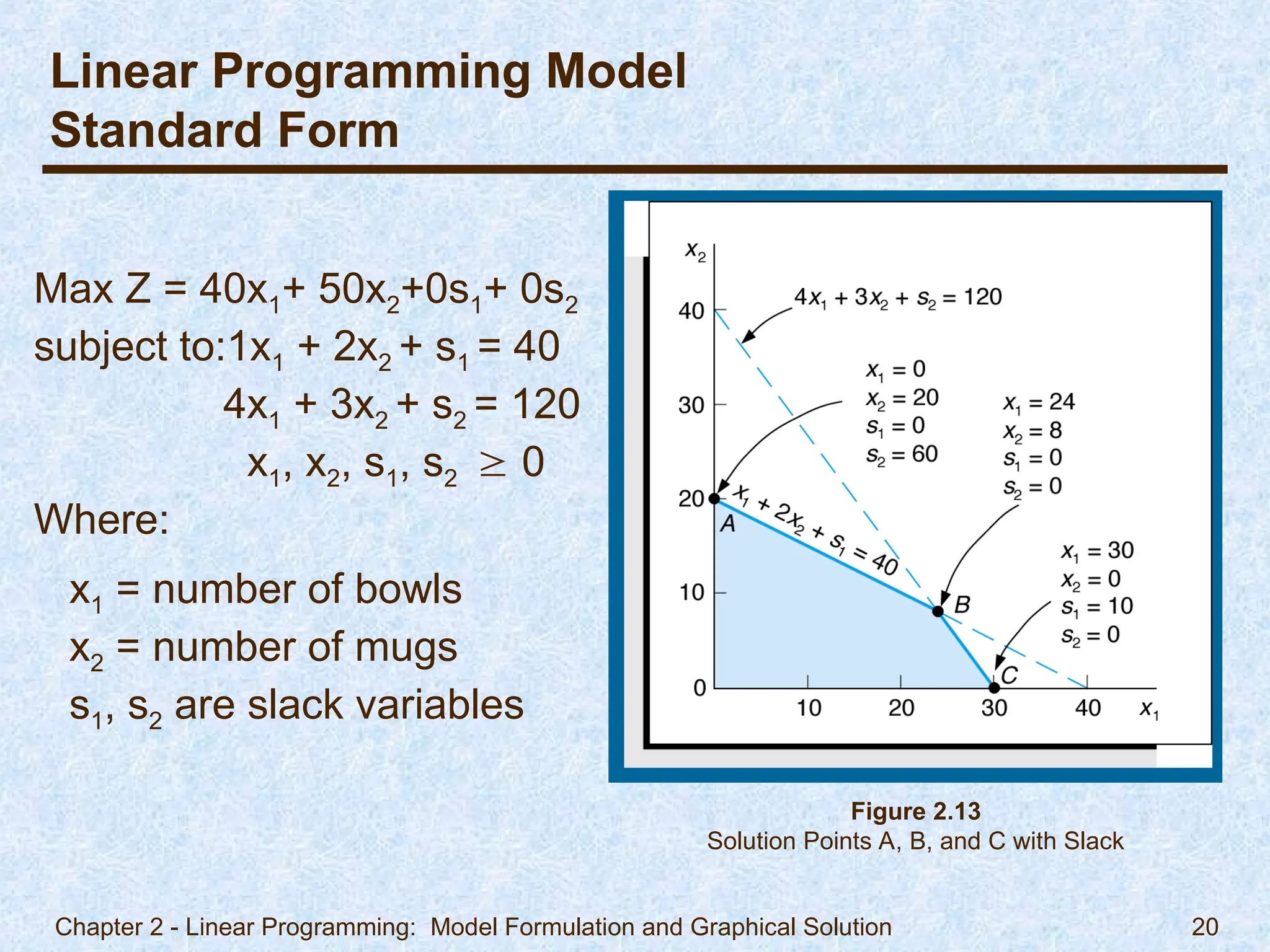 Linear Programming Model
Standard Form

Max Z = $40x_1 + 50x_2 + 0s_1 + 0s_2$
subject to: $1x_1 + 2x_2 + s_1 = 40$
$4x_1 + 3x_2 + s_2 = 120$
$x_1, x_2, s_1, s_2 \geq 0$
Where:
$x_1$ = number of bowls
$x_2$ = number of mugs
$s_1, s_2$ are slack variables

$x_2$
40
30
20
10
0
10
20
30
40
$x_1$
$4x_1 + 3x_2 + s_2 = 120$
$x_1 = 0$
$x_2 = 20$
$s_1 = 0$
$s_2 = 60$
$x_1 = 24$
$x_2 = 8$
$s_1 = 0$
$s_2 = 0$
$x_1 + 2x_2 + s_1 = 40$
A
B
$x_1 = 30$
$x_2 = 0$
$s_1 = 10$
$s_2 = 0$
C

Figure 2.13
Solution Points A, B, and C with Slack

Chapter 2 - Linear Programming: Model Formulation and Graphical Solution
20